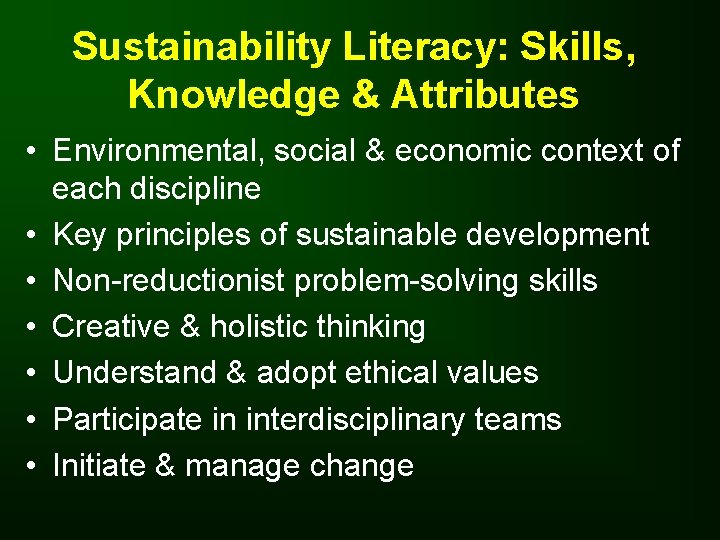 Sustainability Literacy: Skills, Knowledge & Attributes

• Environmental, social & economic context of each discipline
• Key principles of sustainable development
• Non-reductionist problem-solving skills
• Creative & holistic thinking
• Understand & adopt ethical values
• Participate in interdisciplinary teams
• Initiate & manage change